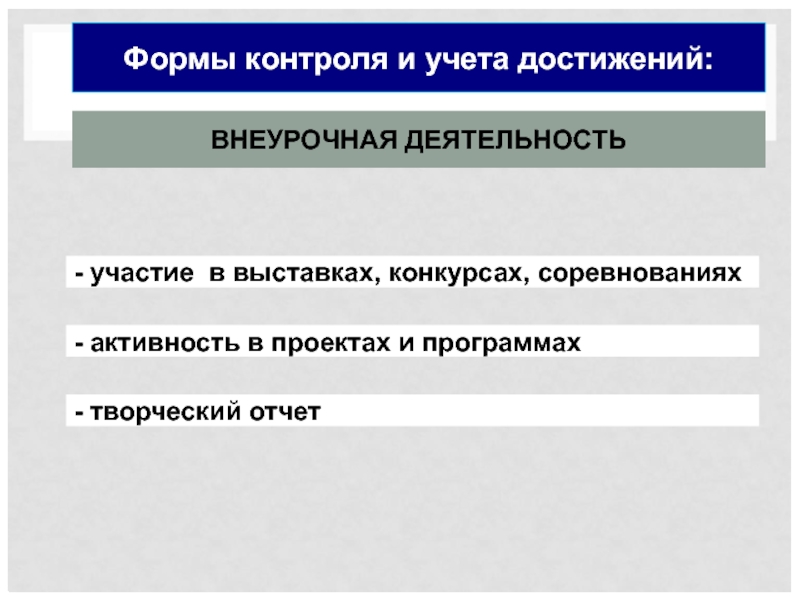 Формы контроля и учета достижений:

ВНЕУРОЧНАЯ ДЕЯТЕЛЬНОСТЬ

- участие в выставках, конкурсах, соревнованиях

- активность в проектах и программах

- творческий отчет